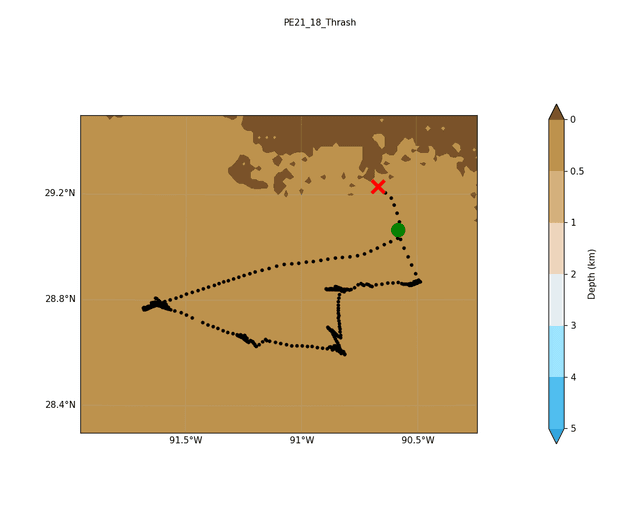 PE21_18_Thrash

29.2°N
28.8°N
28.4°N

91.5°W
91°W
90.5°W

0
0.5
1
2
3
4
5
Depth (km)